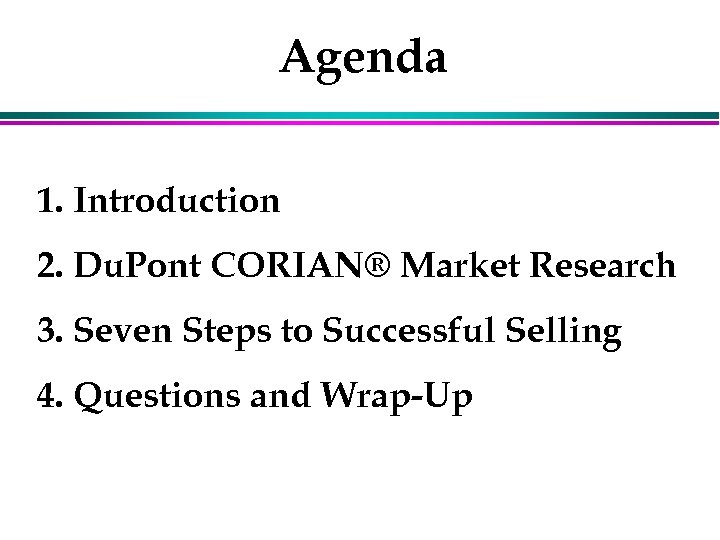 Agenda

1. Introduction

2. DuPont CORIAN® Market Research

3. Seven Steps to Successful Selling

4. Questions and Wrap-Up